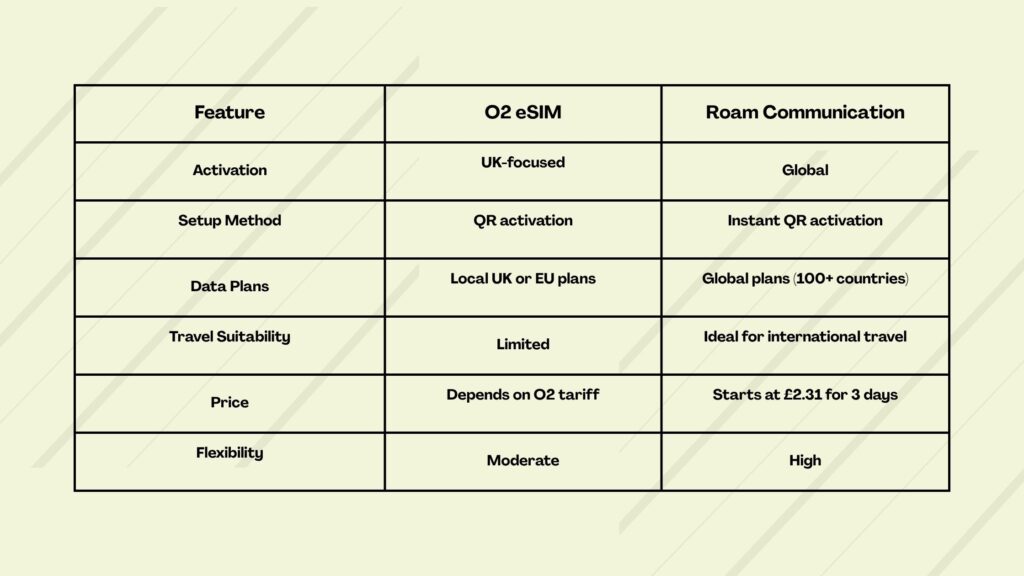 | Feature | O2 eSIM | Roam Communication |
|---|---|---|
| Activation | UK-focused | Global |
| Setup Method | QR activation | Instant QR activation |
| Data Plans | Local UK or EU plans | Global plans (100+ countries) |
| Travel Suitability | Limited | Ideal for international travel |
| Price | Depends on O2 tariff | Starts at £2.31 for 3 days |
| Flexibility | Moderate | High |